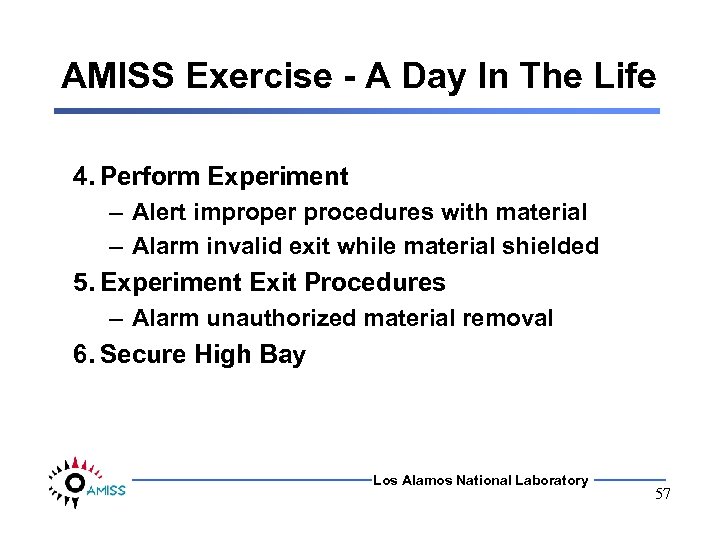 AMISS Exercise - A Day In The Life

4. Perform Experiment
– Alert improper procedures with material
– Alarm invalid exit while material shielded

5. Experiment Exit Procedures
– Alarm unauthorized material removal

6. Secure High Bay

AMISS

Los Alamos National Laboratory

57